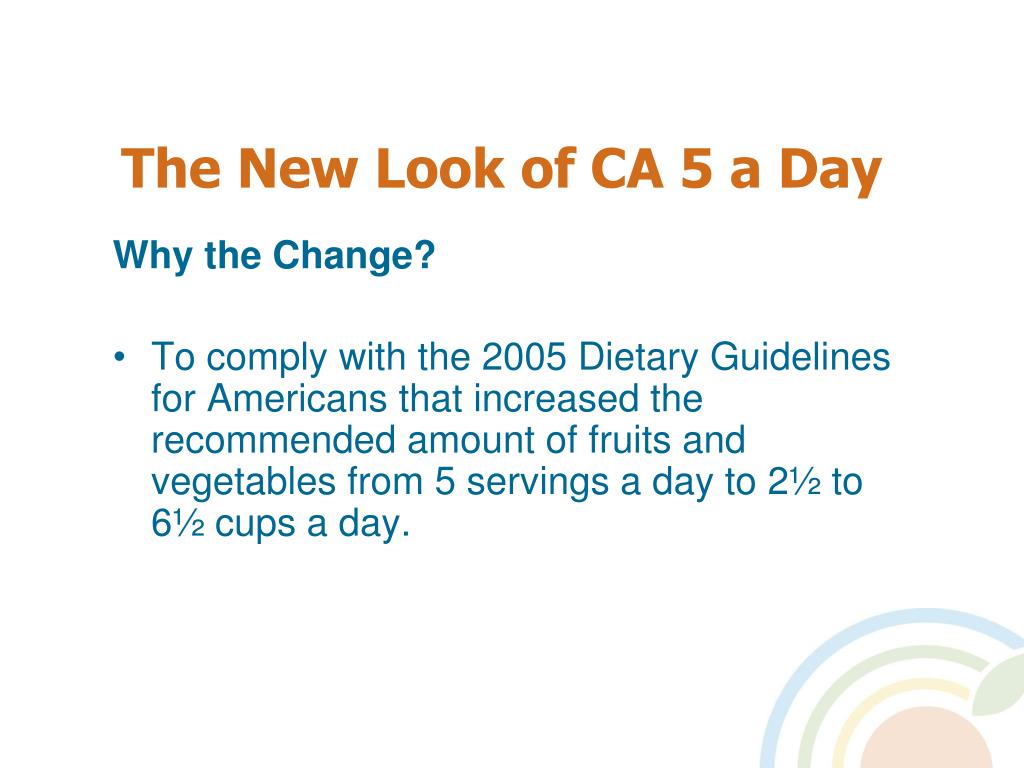 The New Look of CA 5 a Day

Why the Change?

• To comply with the 2005 Dietary Guidelines for Americans that increased the recommended amount of fruits and vegetables from 5 servings a day to 2½ to 6½ cups a day.